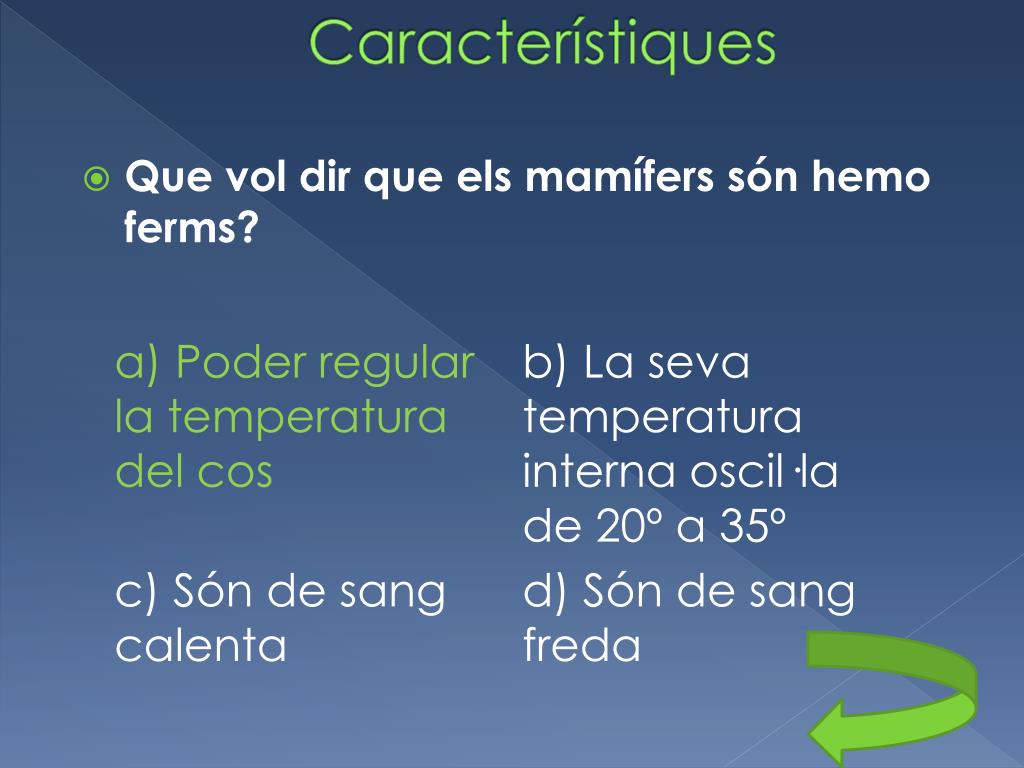 Característiques

Que vol dir que els mamífers són hemo ferms?

a) Poder regular la temperatura del cos

b) La seva temperatura interna oscil·la de 20º a 35º

c) Són de sang calenta

d) Són de sang freda